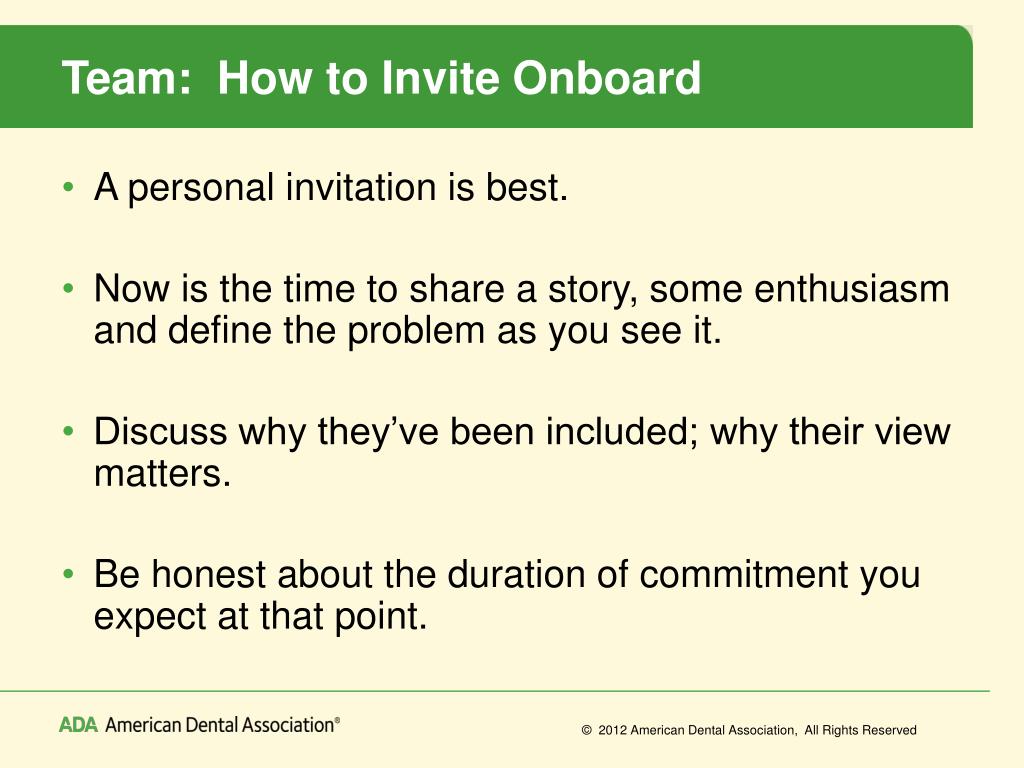 Team: How to Invite Onboard

• A personal invitation is best.

• Now is the time to share a story, some enthusiasm and define the problem as you see it.

• Discuss why they've been included; why their view matters.

• Be honest about the duration of commitment you expect at that point.

ADA American Dental Association®

© 2012 American Dental Association, All Rights Reserved